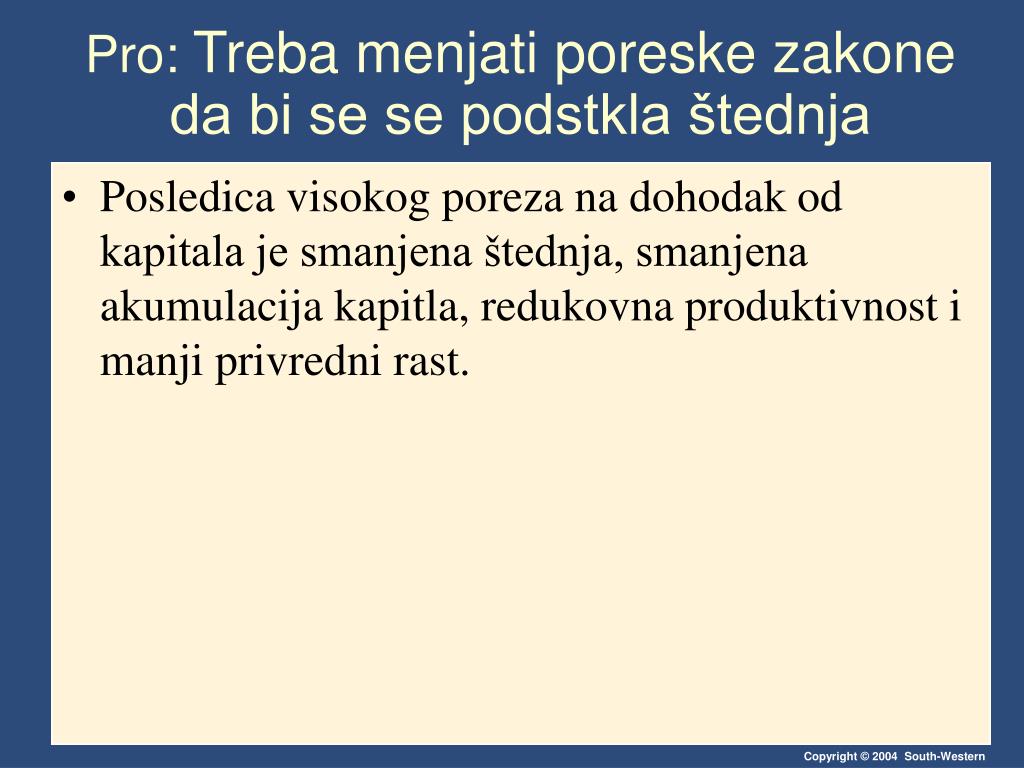 Pro: Treba menjati poreske zakone da bi se se podstkla štednja

• Posledica visokog poreza na dohodak od kapitala je smanjena štednja, smanjena akumulacija kapitla, redukovna produktivnost i manji privredni rast.

Copyright © 2004 South-Western